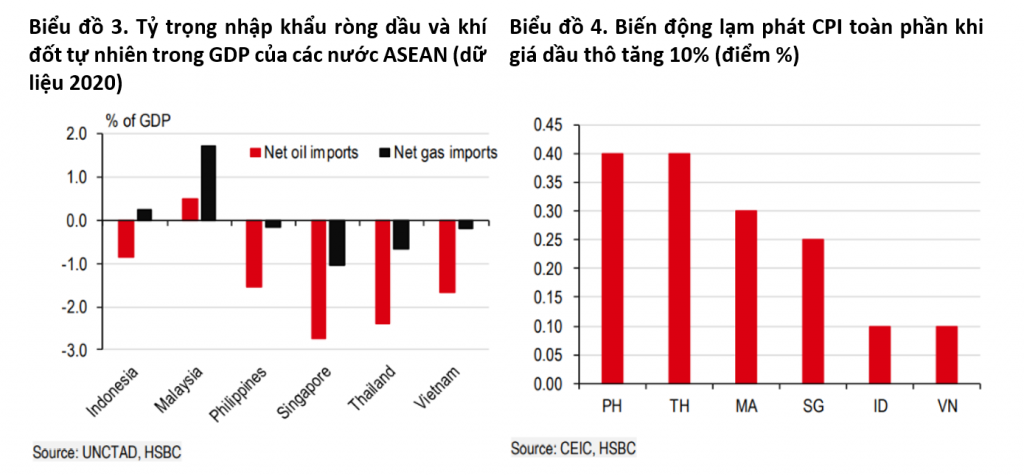 Biểu đồ 3. Tỷ trọng nhập khẩu ròng dầu và khí đốt tự nhiên trong GDP của các nước ASEAN (dữ liệu 2020)

% of GDP

Net oil imports
Net gas imports

2.0
1.0
0.0
-1.0
-2.0
-3.0

Indonesia
Malaysia
Philippines
Singapore
Thailand
Vietnam

Source: UNCTAD, HSBC

Biểu đồ 4. Biến động lạm phát CPI toàn phần khi giá dầu thô tăng 10% (điểm %)

0.45
0.40
0.35
0.30
0.25
0.20
0.15
0.10
0.05
0.00

PH
TH
MA
SG
ID
VN

Source: CEIC, HSBC